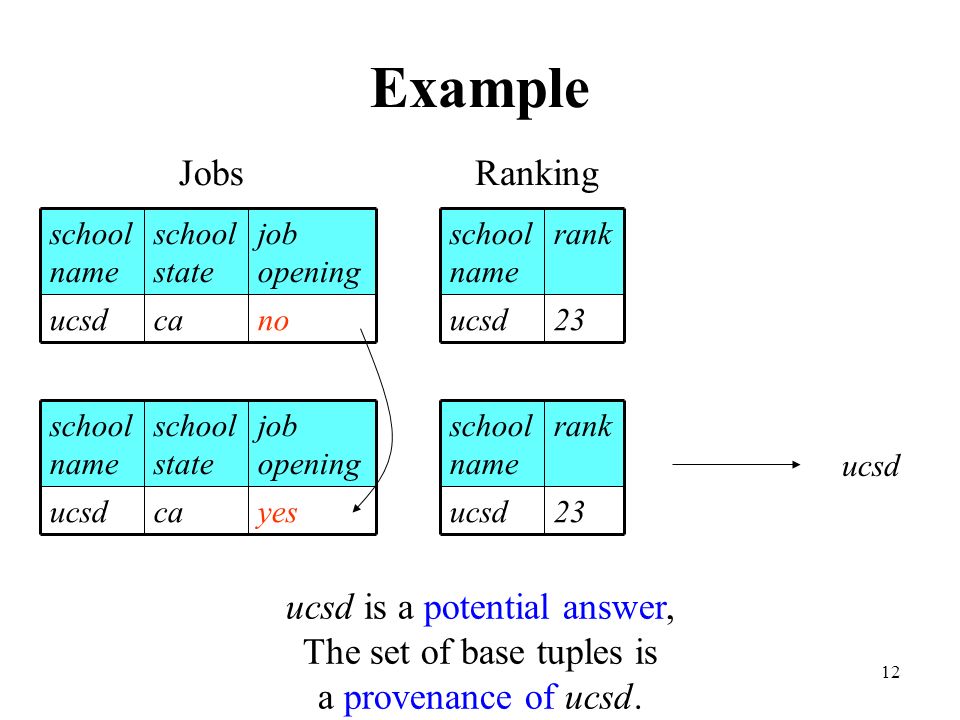 Example

Jobs

| school name | school state | job opening |
|---|---|---|
| ucsd | ca | no |

Ranking

| school name | rank |
|---|---|
| ucsd | 23 |

| school name | school state | job opening |
|---|---|---|
| ucsd | ca | yes |

| school name | rank |
|---|---|
| ucsd | 23 |

ucsd

ucsd is a potential answer, The set of base tuples is a provenance of ucsd.

12